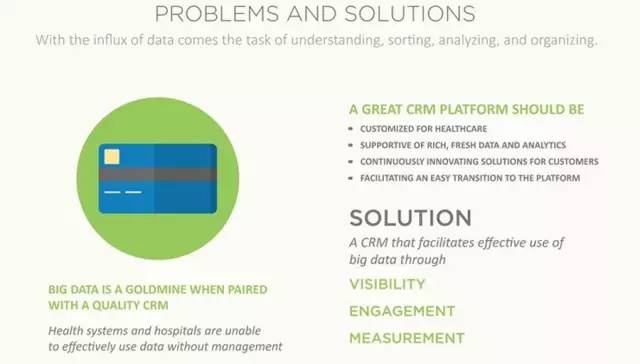 PROBLEMS AND SOLUTIONS

With the influx of data comes the task of understanding, sorting, analyzing, and organizing.

BIG DATA IS A GOLDMINE WHEN PAIRED WITH A QUALITY CRM

Health systems and hospitals are unable to effectively use data without management

A GREAT CRM PLATFORM SHOULD BE

- CUSTOMIZED FOR HEALTHCARE
- SUPPORTIVE OF RICH, FRESH DATA AND ANALYTICS
- CONTINUOUSLY INNOVATING SOLUTIONS FOR CUSTOMERS
- FACILITATING AN EASY TRANSITION TO THE PLATFORM

SOLUTION

A CRM that facilitates effective use of big data through

VISIBILITY

ENGAGEMENT

MEASUREMENT